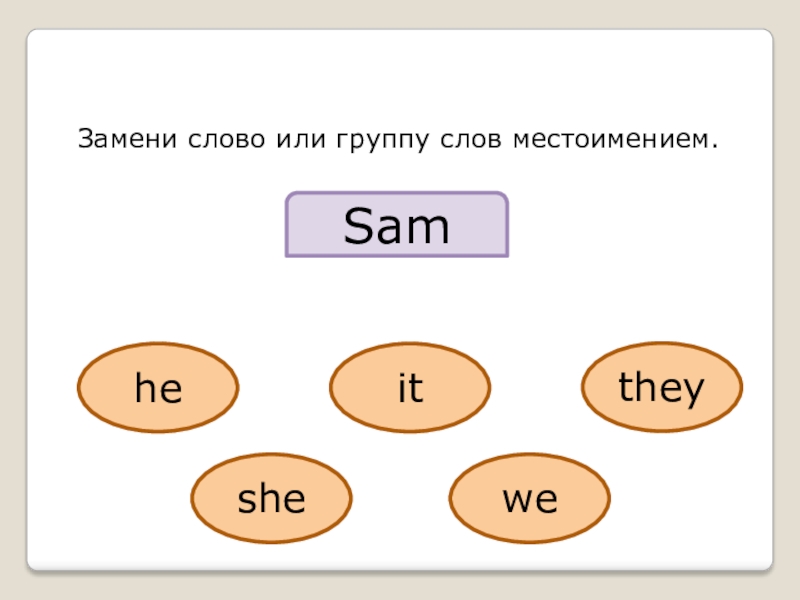 Замени слово или группу слов местоимением.

Sam

he

it

they

she

we